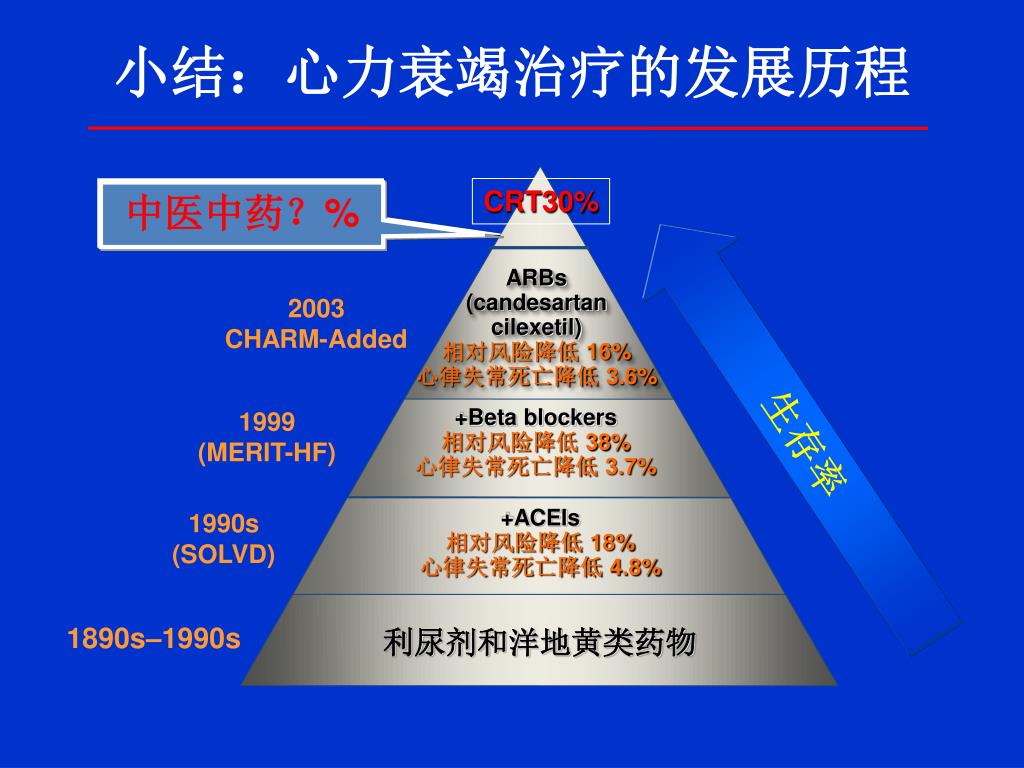 小结：心力衰竭治疗的发展历程

中医中药？%

CRT30%

2003
CHARM-Added

ARBs
(candesartan
cilexetil)
相对风险降低 16%
心律失常死亡降低 3.6%

1999
(MERIT-HF)

+Beta blockers
相对风险降低 38%
心律失常死亡降低 3.7%

1990s
(SOLVD)

+ACEIs
相对风险降低 18%
心律失常死亡降低 4.8%

1890s–1990s

利尿剂和洋地黄类药物

生存率